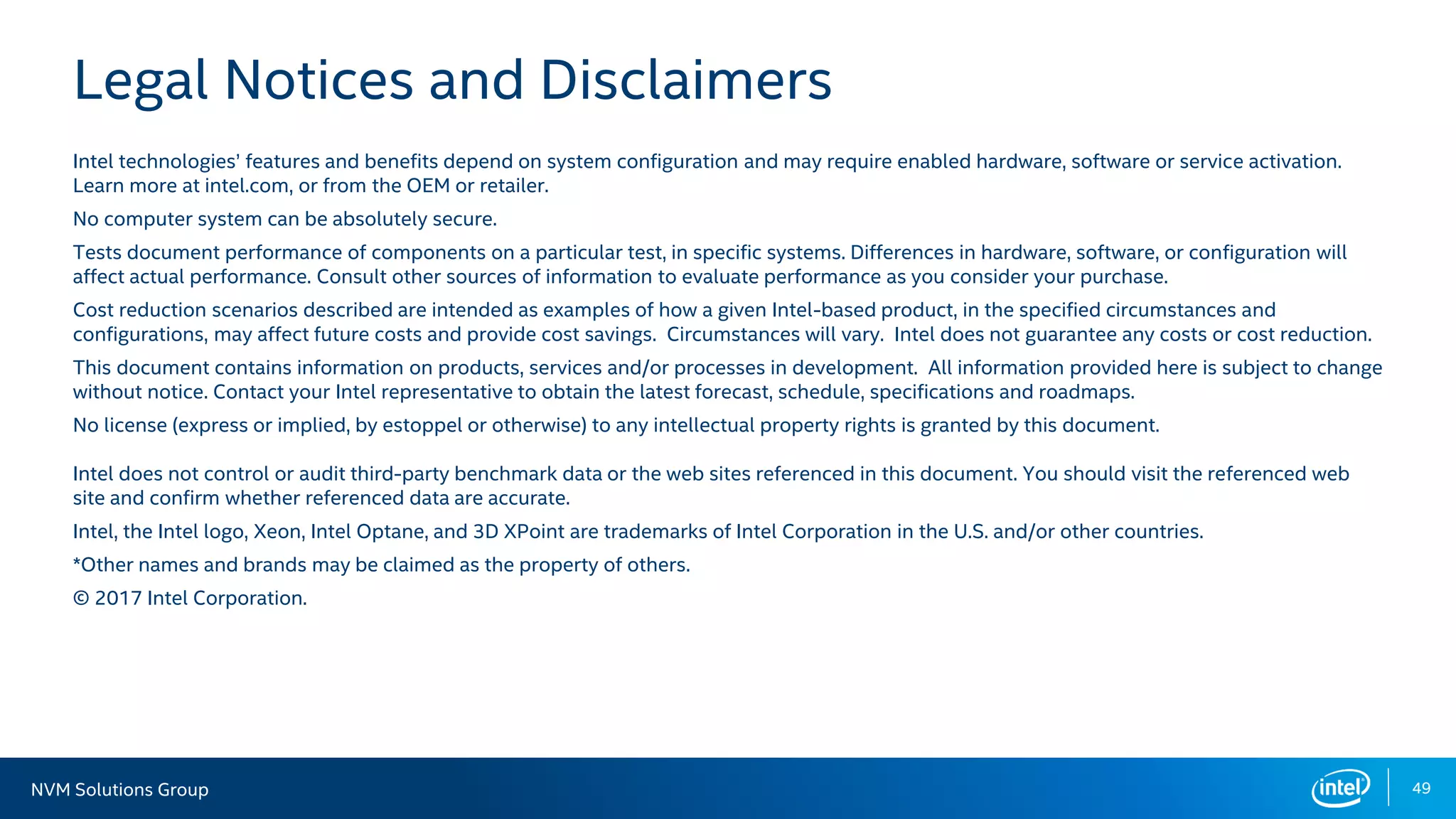 Legal Notices and Disclaimers

Intel technologies' features and benefits depend on system configuration and may require enabled hardware, software or service activation. Learn more at intel.com, or from the OEM or retailer.

No computer system can be absolutely secure.

Tests document performance of components on a particular test, in specific systems. Differences in hardware, software, or configuration will affect actual performance. Consult other sources of information to evaluate performance as you consider your purchase.

Cost reduction scenarios described are intended as examples of how a given Intel-based product, in the specified circumstances and configurations, may affect future costs and provide cost savings. Circumstances will vary. Intel does not guarantee any costs or cost reduction.

This document contains information on products, services and/or processes in development. All information provided here is subject to change without notice. Contact your Intel representative to obtain the latest forecast, schedule, specifications and roadmaps.

No license (express or implied, by estoppel or otherwise) to any intellectual property rights is granted by this document.

Intel does not control or audit third-party benchmark data or the web sites referenced in this document. You should visit the referenced web site and confirm whether referenced data are accurate.

Intel, the Intel logo, Xeon, Intel Optane, and 3D XPoint are trademarks of Intel Corporation in the U.S. and/or other countries.

*Other names and brands may be claimed as the property of others.

© 2017 Intel Corporation.

NVM Solutions Group

intel

49